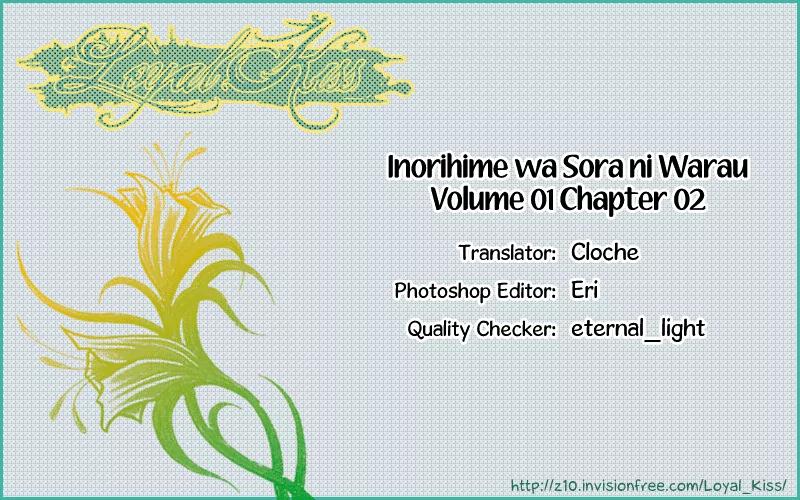 Loyal Kiss

Inorihime wa Sora ni Warau
Volume 01 Chapter 02

Translator: Cloche
Photoshop Editor: Eri
Quality Checker: eternal_light

http://z10.invisionfree.com/Loyal_Kiss/